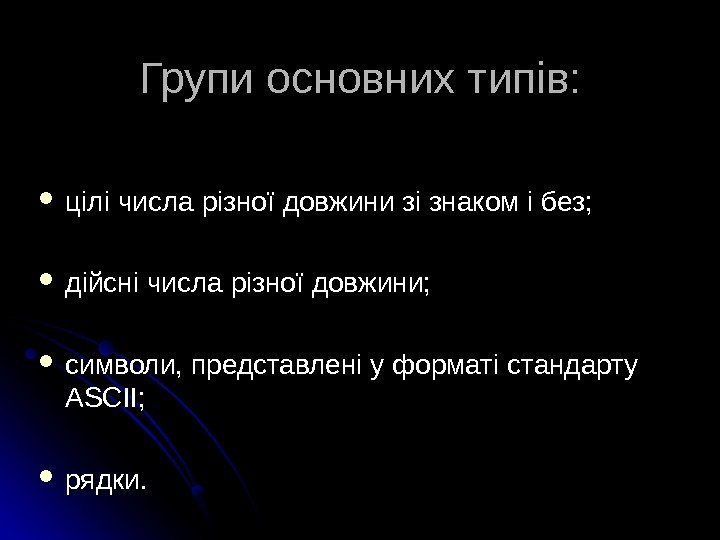 Групи основних типів:

• цілі числа різної довжини зі знаком і без;

• дійсні числа різної довжини;

• символи, представлені у форматі стандарту ASCII;

• рядки.